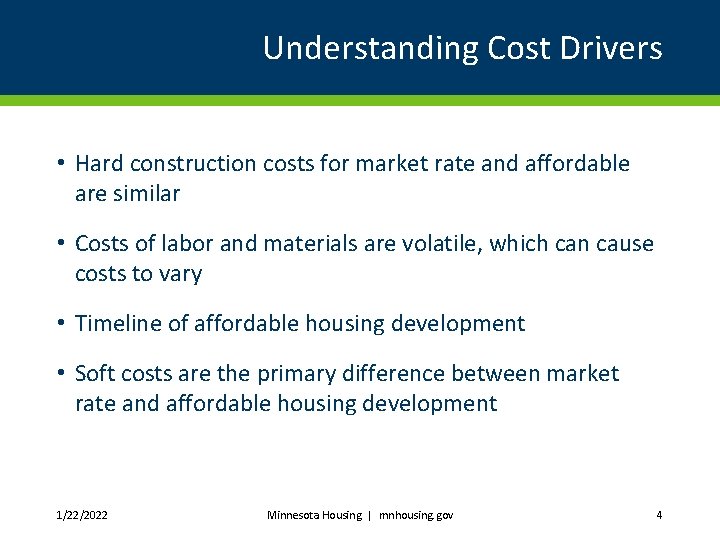 Understanding Cost Drivers

• Hard construction costs for market rate and affordable are similar

• Costs of labor and materials are volatile, which can cause costs to vary

• Timeline of affordable housing development

• Soft costs are the primary difference between market rate and affordable housing development

1/22/2022

Minnesota Housing | mnhousing.gov

4